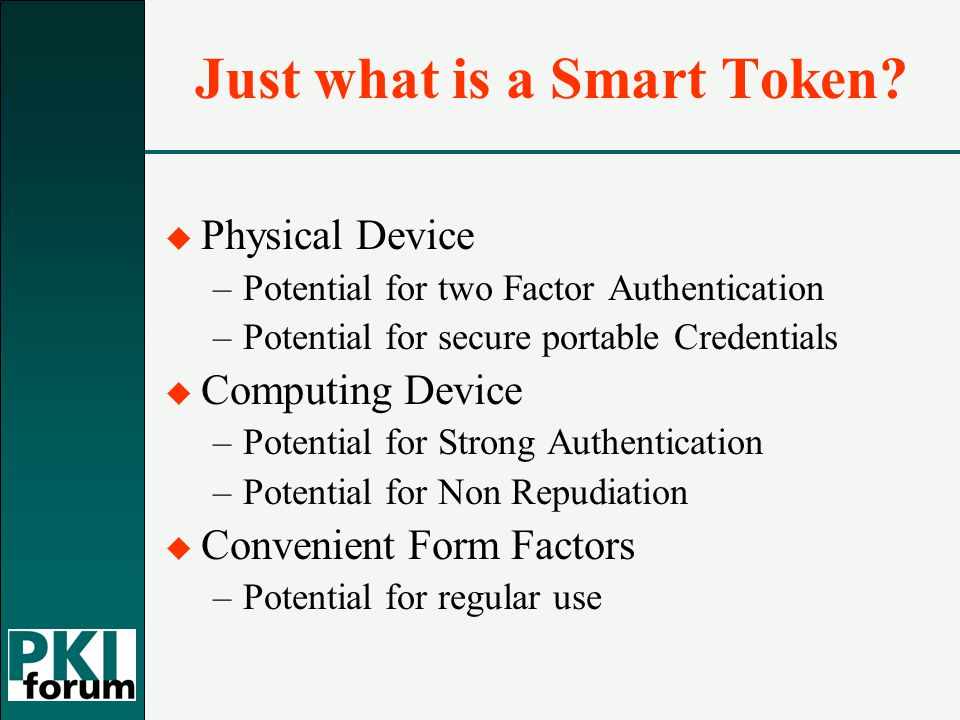 Just what is a Smart Token?

◆ Physical Device
– Potential for two Factor Authentication
– Potential for secure portable Credentials
◆ Computing Device
– Potential for Strong Authentication
– Potential for Non Repudiation
◆ Convenient Form Factors
– Potential for regular use

PKI forum